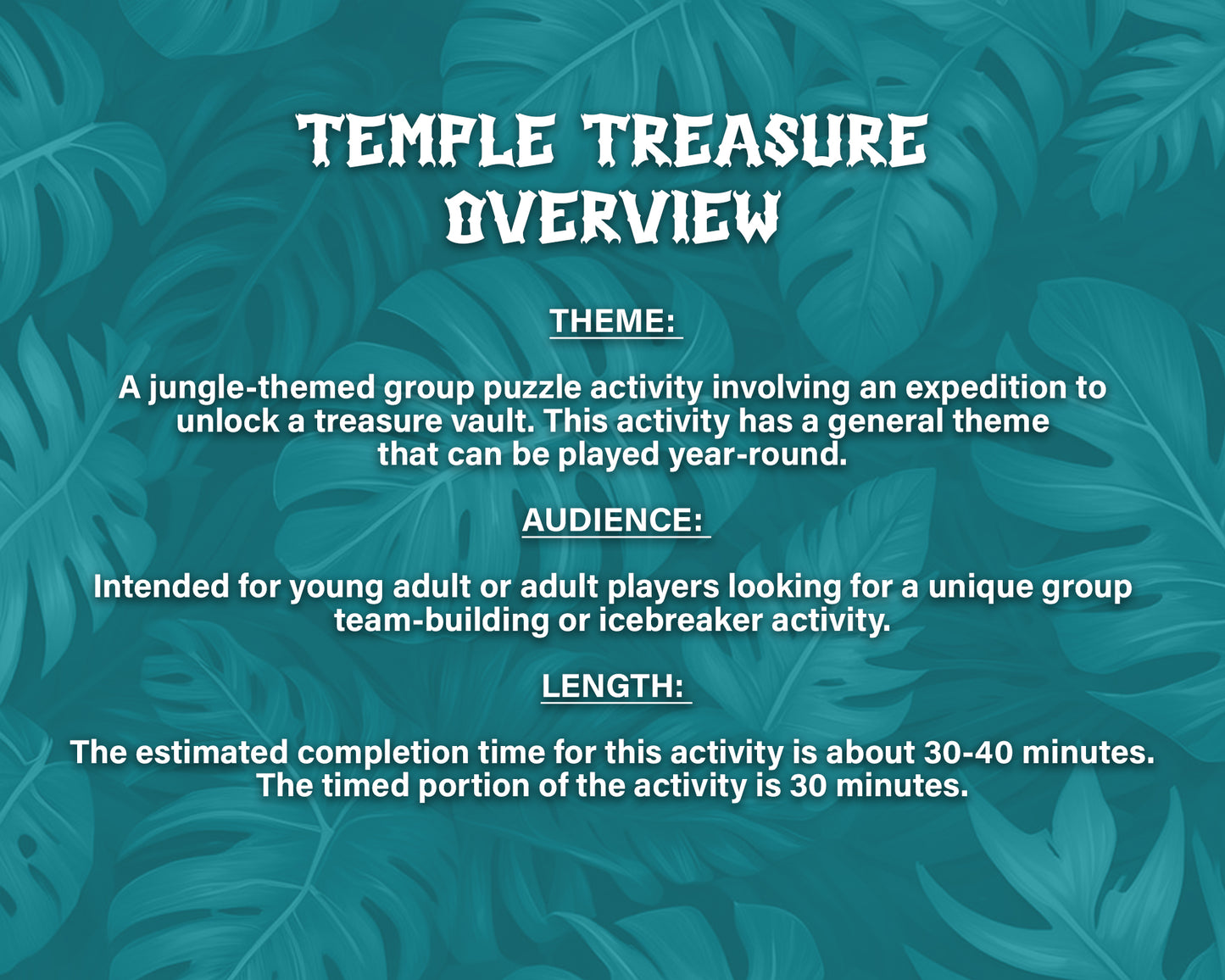 TEMPLE TREASURE OVERVIEW

THEME:

A jungle-themed group puzzle activity involving an expedition to unlock a treasure vault. This activity has a general theme that can be played year-round.

AUDIENCE:

Intended for young adult or adult players looking for a unique group team-building or icebreaker activity.

LENGTH:

The estimated completion time for this activity is about 30-40 minutes. The timed portion of the activity is 30 minutes.